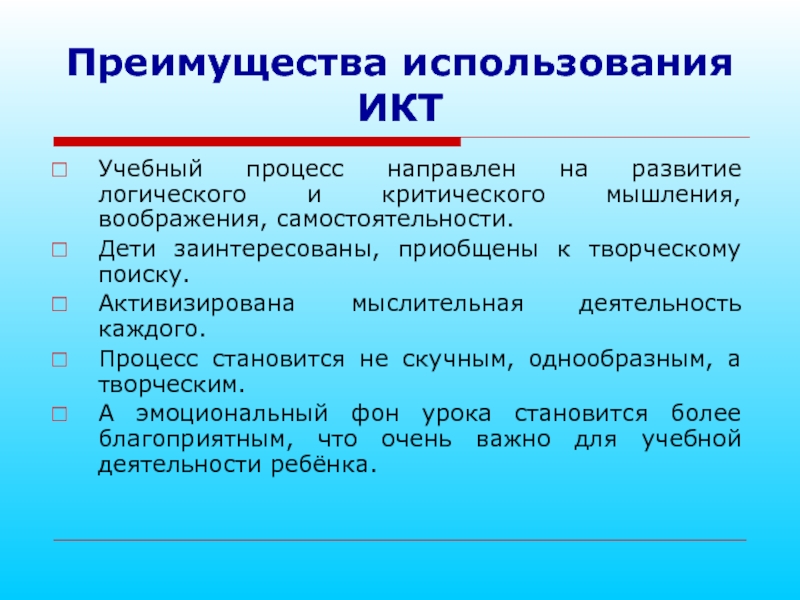 Преимущества использования ИКТ

Учебный процесс направлен на развитие логического и критического мышления, воображения, самостоятельности.

Дети заинтересованы, приобщены к творческому поиску.

Активизирована мыслительная деятельность каждого.

Процесс становится не скучным, однообразным, а творческим.

А эмоциональный фон урока становится более благоприятным, что очень важно для учебной деятельности ребёнка.